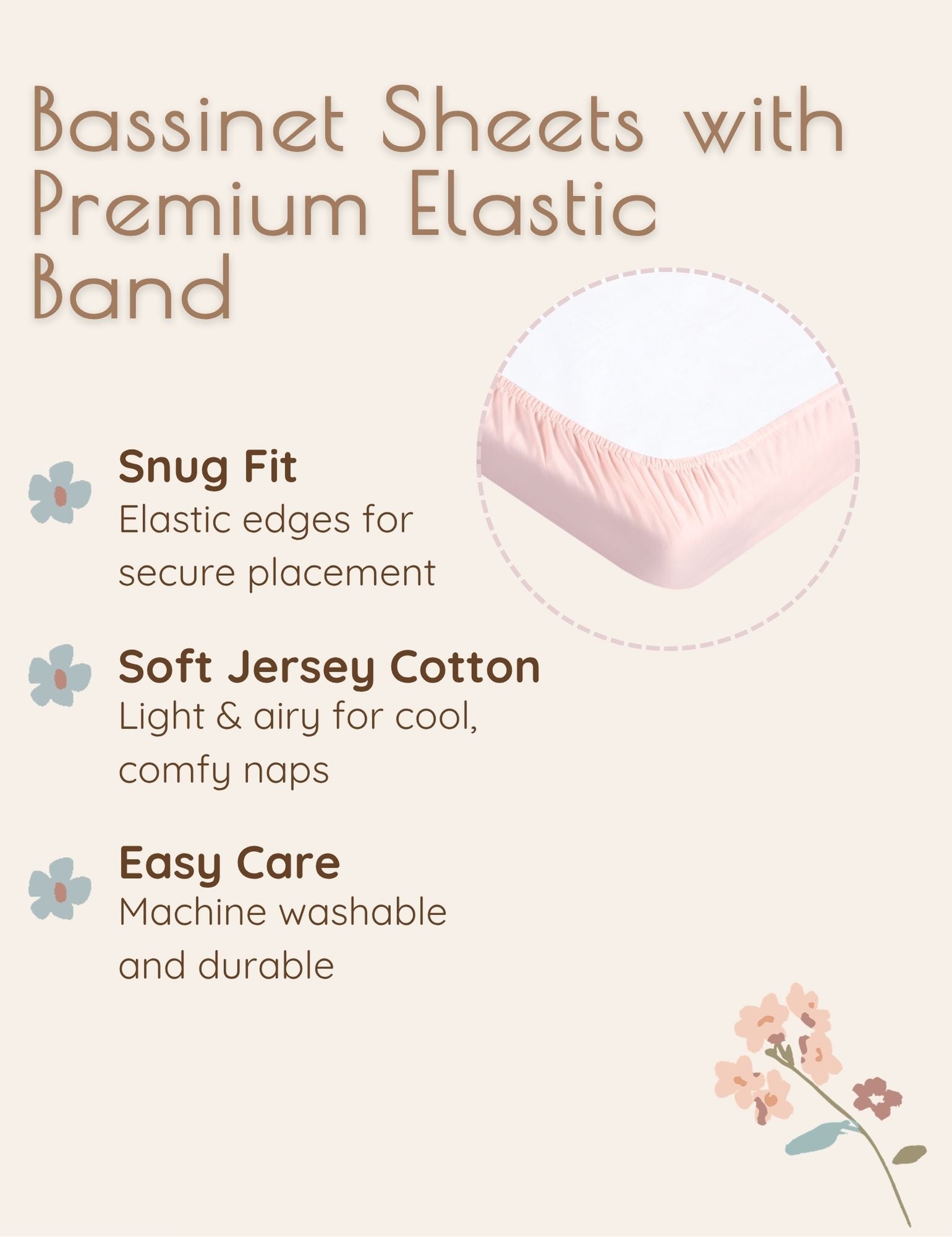 Bassinet Sheets with Premium Elastic Band

Snug Fit
Elastic edges for secure placement

Soft Jersey Cotton
Light & airy for cool, comfy naps

Easy Care
Machine washable and durable